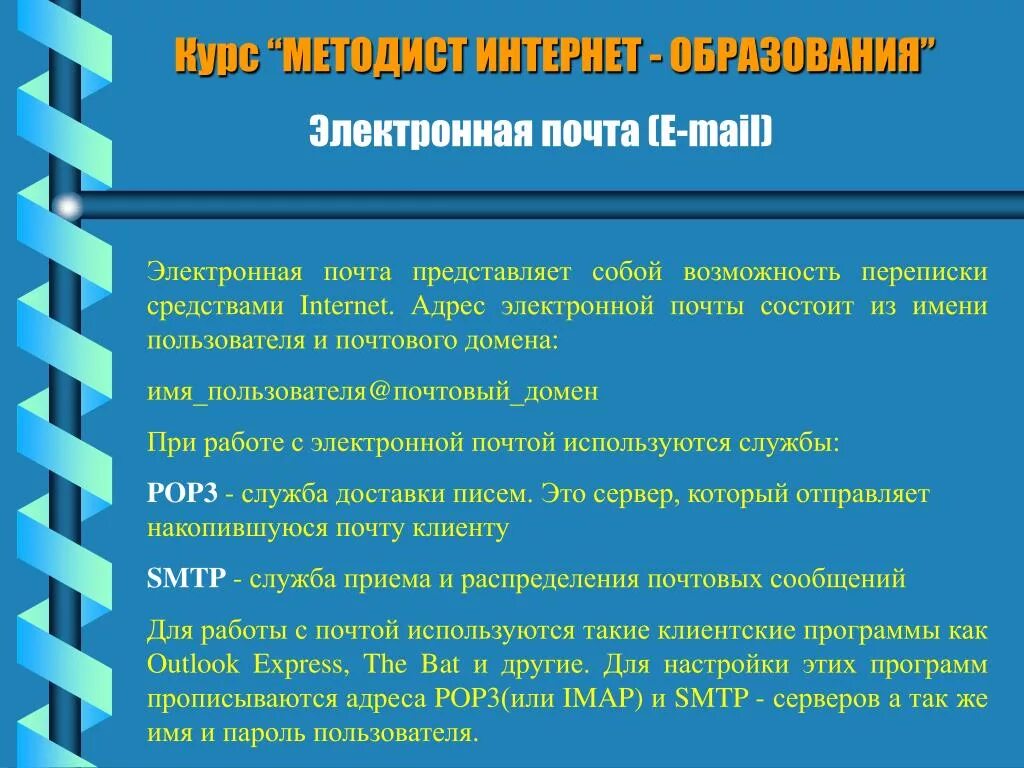 Курс “МЕТОДИСТ ИНТЕРНЕТ - ОБРАЗОВАНИЯ”

Электронная почта (E-mail)

Электронная почта представляет собой возможность переписки средствами Internet. Адрес электронной почты состоит из имени пользователя и почтового домена:

имя_пользователя@почтовый_домен

При работе с электронной почтой используются службы:

POP3 - служба доставки писем. Это сервер, который отправляет накопившуюся почту клиенту

SMTP - служба приема и распределения почтовых сообщений

Для работы с почтой используются такие клиентские программы как Outlook Express, The Bat и другие. Для настройки этих программ прописываются адреса POP3(или IMAP) и SMTP - серверов а так же имя и пароль пользователя.